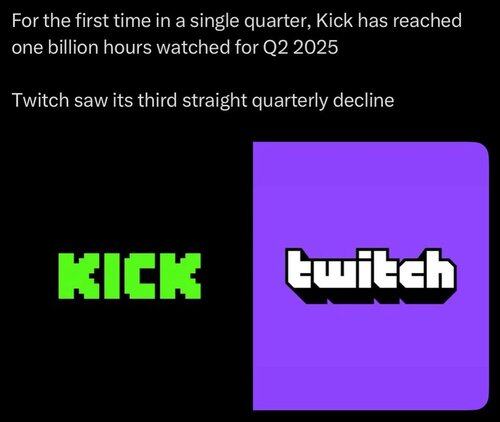 For the first time in a single quarter, Kick has reached one billion hours watched for Q2 2025

Twitch saw its third straight quarterly decline

KICK

twitch